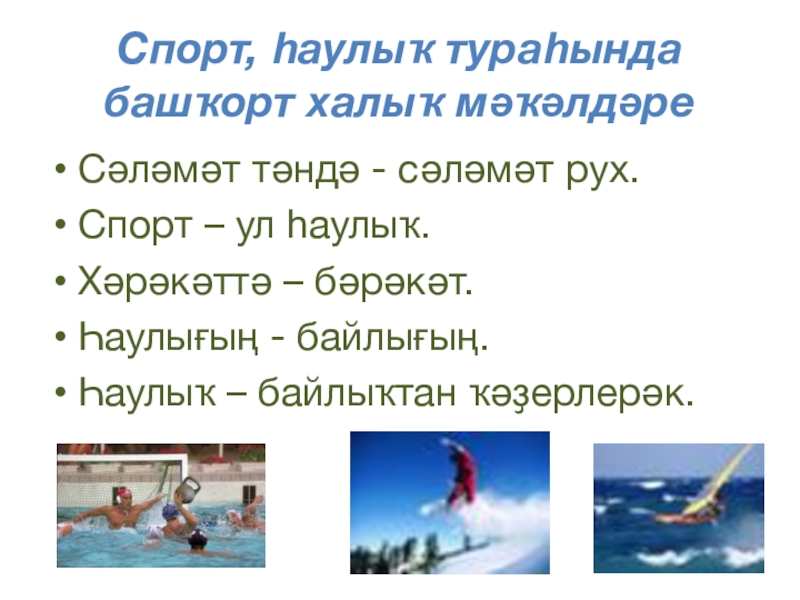 Спорт, һаулыҡ тураһында башҡорт халыҡ мәҡәлдәре

• Сәләмәт тәндә - сәләмәт рух.
• Спорт – ул һаулыҡ.
• Хәрәкәттә – бәрәкәт.
• Һаулығың - байлығың.
• Һаулыҡ – байлыҡтан ҡәҙерлерәк.